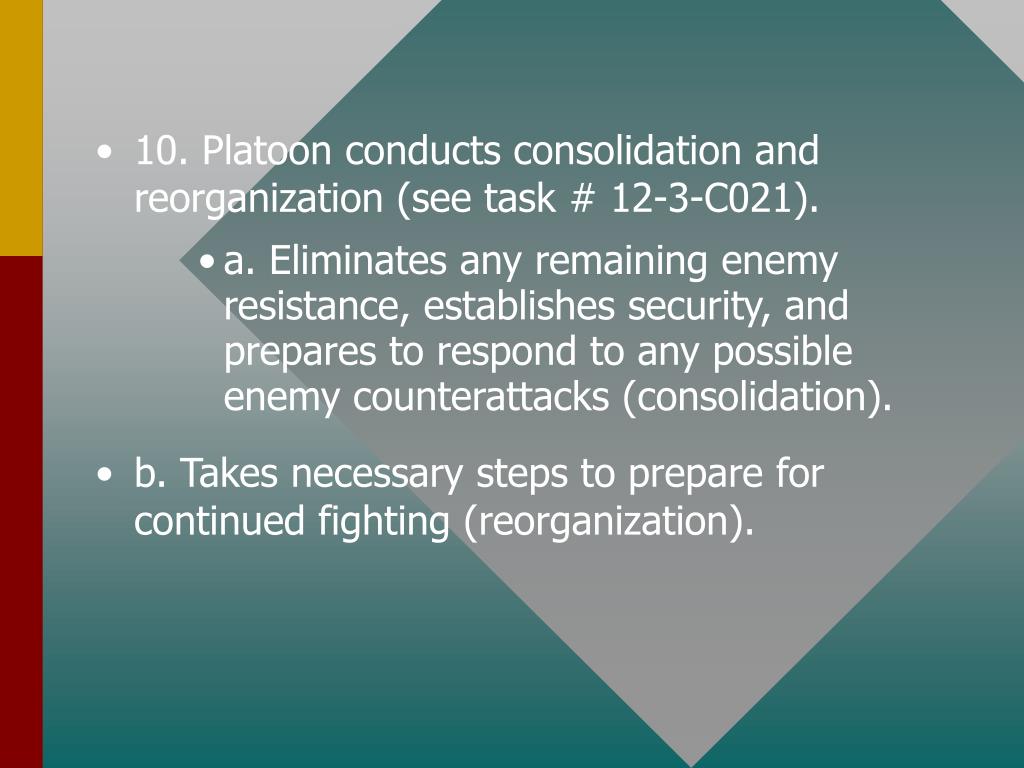 • 10. Platoon conducts consolidation and reorganization (see task # 12-3-C021).

• a. Eliminates any remaining enemy resistance, establishes security, and prepares to respond to any possible enemy counterattacks (consolidation).

• b. Takes necessary steps to prepare for continued fighting (reorganization).